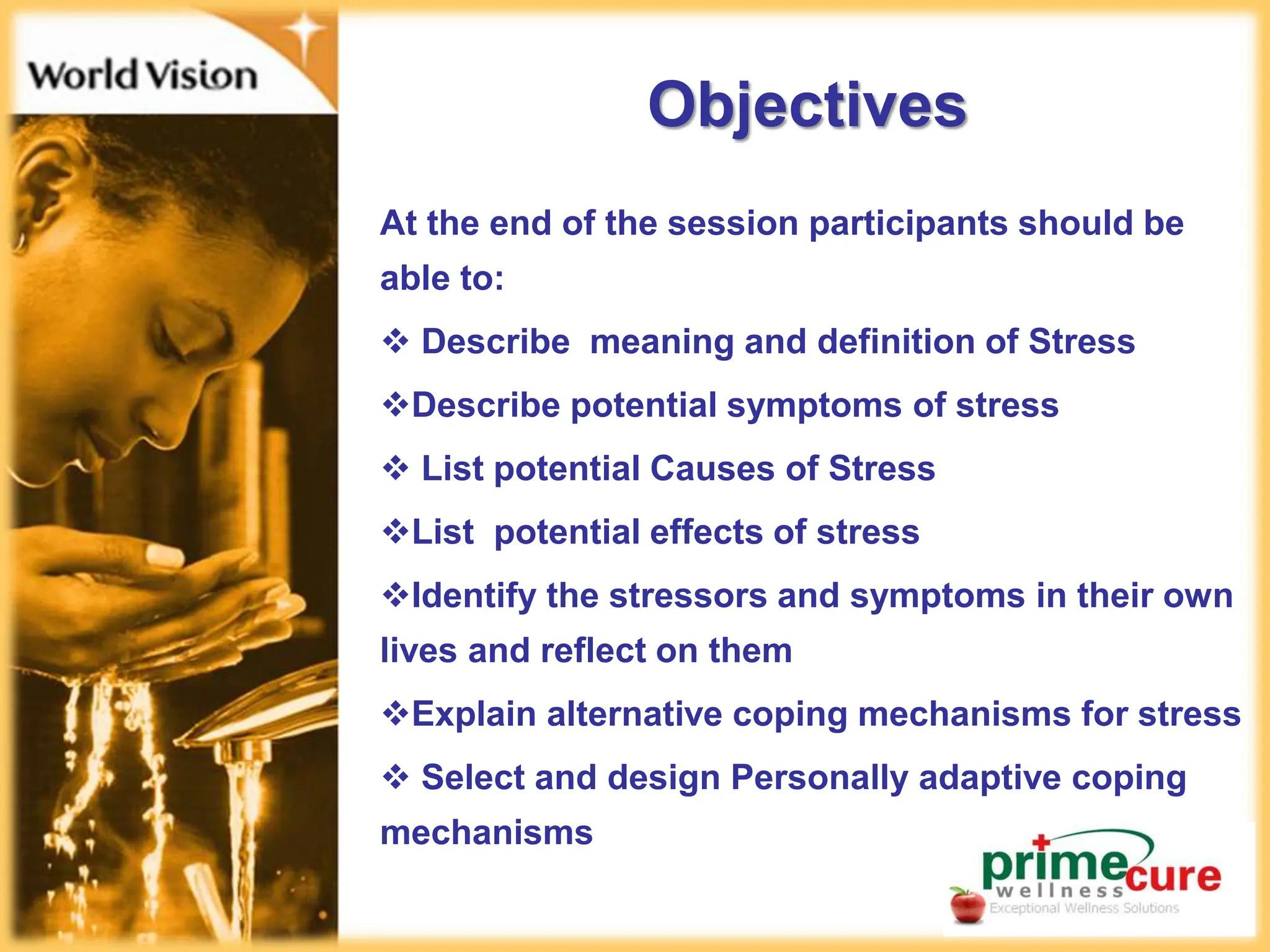 World Vision

Objectives

At the end of the session participants should be able to:

❖ Describe meaning and definition of Stress

❖Describe potential symptoms of stress

❖ List potential Causes of Stress

❖List potential effects of stress

❖Identify the stressors and symptoms in their own lives and reflect on them

❖Explain alternative coping mechanisms for stress

❖ Select and design Personally adaptive coping mechanisms

prime cure wellness
Exceptional Wellness Solutions